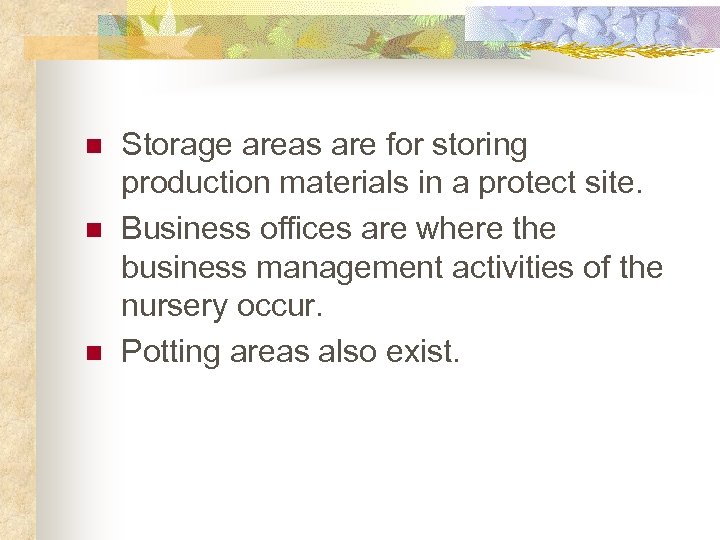 Storage areas are for storing production materials in a protect site.

Business offices are where the business management activities of the nursery occur.

Potting areas also exist.